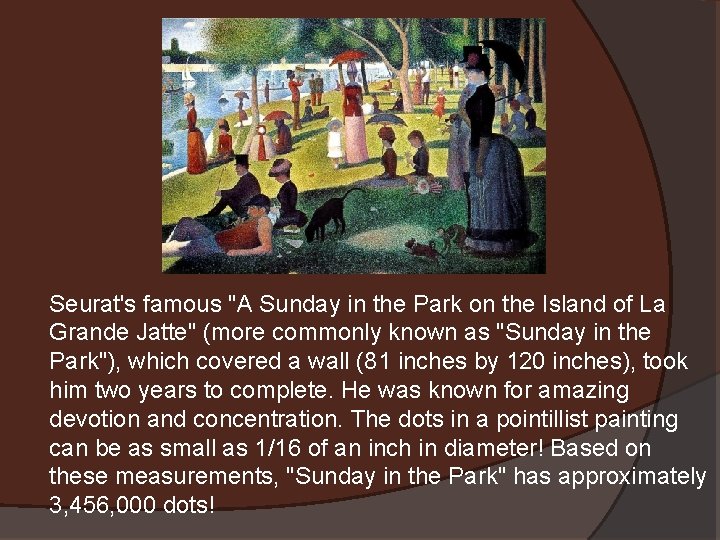 Seurat's famous "A Sunday in the Park on the Island of La Grande Jatte" (more commonly known as "Sunday in the Park"), which covered a wall (81 inches by 120 inches), took him two years to complete. He was known for amazing devotion and concentration. The dots in a pointillist painting can be as small as 1/16 of an inch in diameter! Based on these measurements, "Sunday in the Park" has approximately 3,456,000 dots!